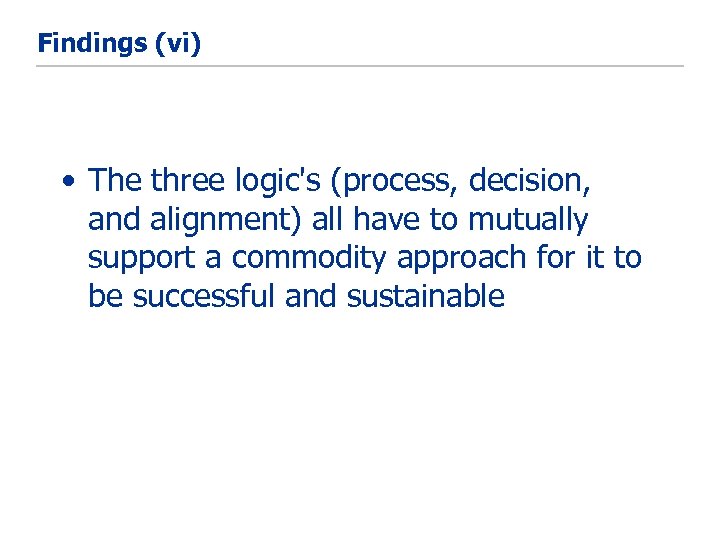 Findings (vi)

• The three logic's (process, decision, and alignment) all have to mutually support a commodity approach for it to be successful and sustainable